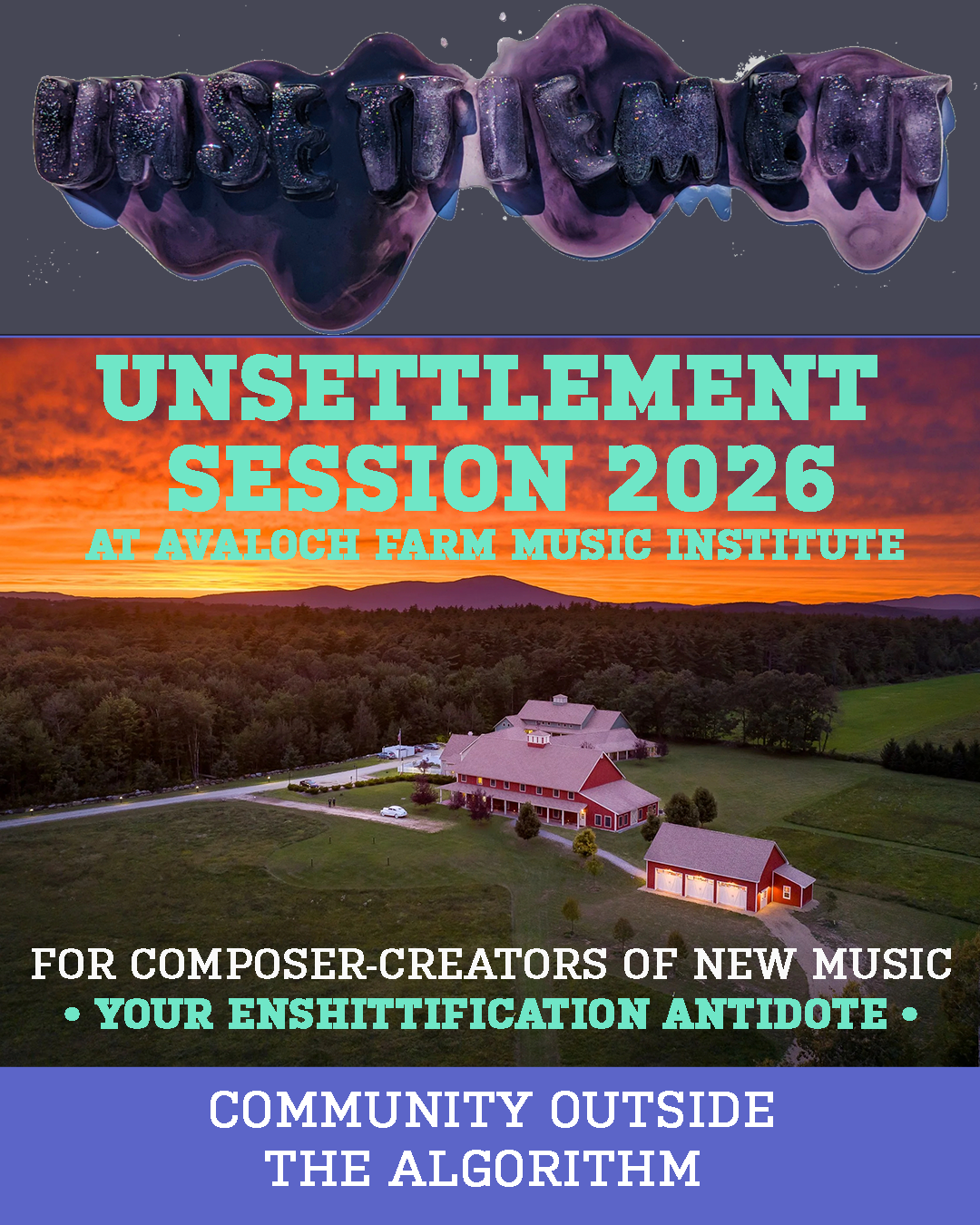 UNSETTLEMENT

UNSETTLEMENT SESSION 2026
AT AVALOCH FARM MUSIC INSTITUTE

FOR COMPOSER-CREATORS OF NEW MUSIC
• YOUR ENSHITTIFICATION ANTIDOTE •

COMMUNITY OUTSIDE THE ALGORITHM